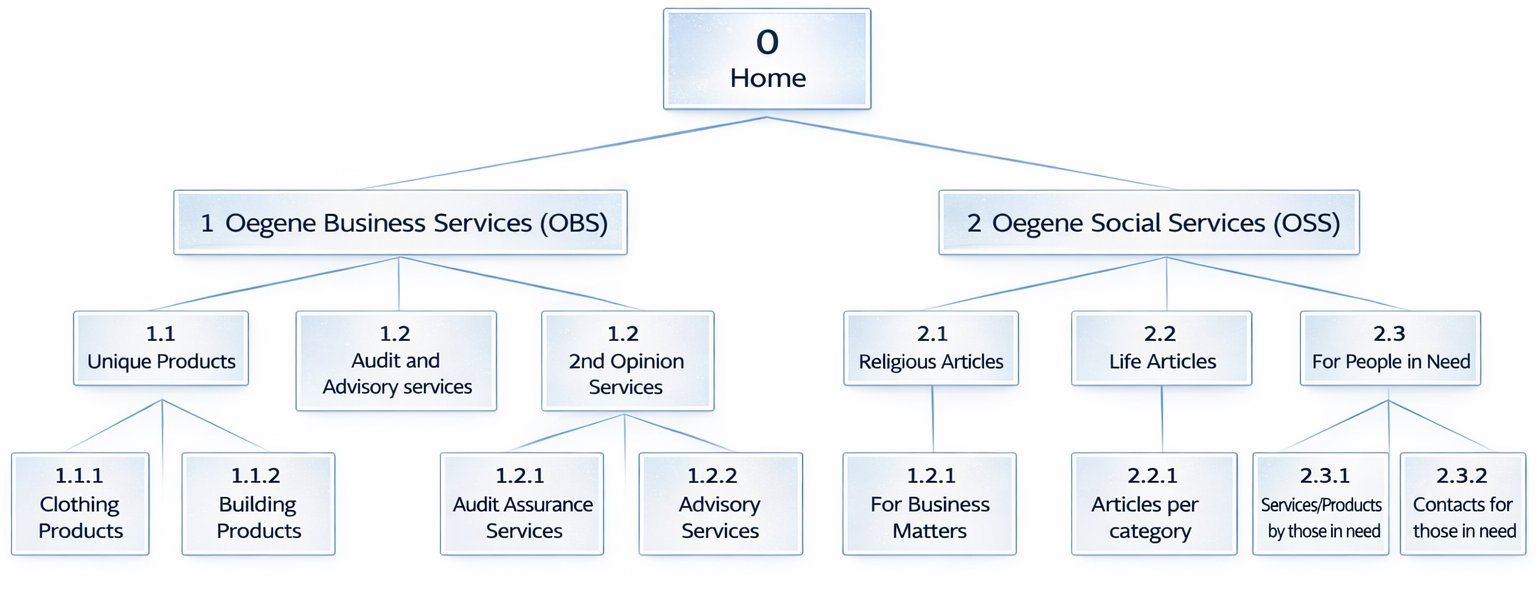 0
Home

1 Oegene Business Services (OBS)

2 Oegene Social Services (OSS)

1.1
Unique Products

1.2
Audit and Advisory services

1.2
2nd Opinion Services

2.1
Religious Articles

2.2
Life Articles

2.3
For People in Need

1.1.1
Clothing Products

1.1.2
Building Products

1.2.1
Audit Assurance Services

1.2.2
Advisory Services

1.2.1
For Business Matters

2.2.1
Articles per category

2.3.1
Services/Products by those in need

2.3.2
Contacts for those in need